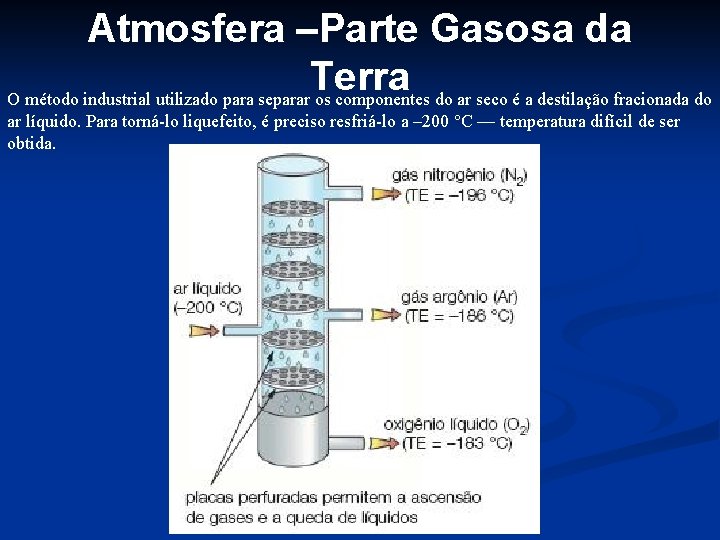 Atmosfera –Parte Gasosa da Terra

O método industrial utilizado para separar os componentes do ar seco é a destilação fracionada do ar líquido. Para torná-lo liquefeito, é preciso resfriá-lo a –200 °C — temperatura difícil de ser obtida.

gás nitrogênio ($N_2$)
(TE = –196 °C)

ar líquido
(–200 °C)

gás argônio (Ar)
(TE = –186 °C)

oxigênio líquido ($O_2$)
(TE = –183 °C)

placas perfuradas permitem a ascensão de gases e a queda de líquidos